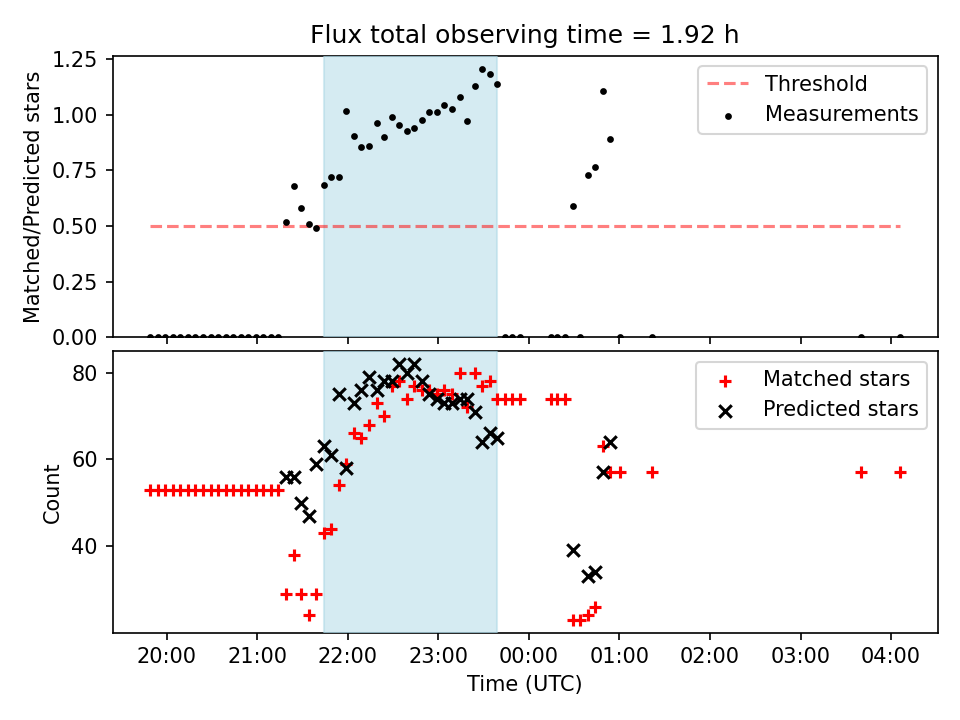 Flux total observing time = 1.92 h

Matched/Predicted stars

1.25
1.00
0.75
0.50
0.25
0.00

Threshold
Measurements

Count

80
60
40

Matched stars
Predicted stars

20:00
21:00
22:00
23:00
00:00
01:00
02:00
03:00
04:00

Time (UTC)